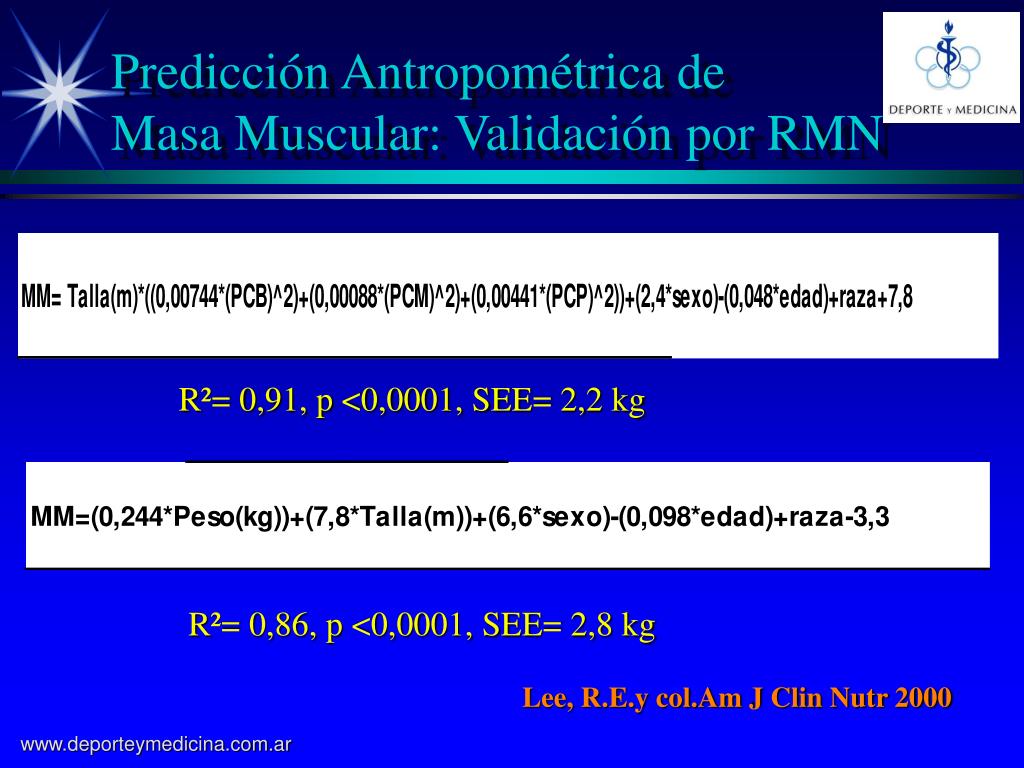 Predicción Antropométrica de Masa Muscular: Validación por RMN

DEPORTE Y MEDICINA

MM= Talla(m)*((0,00744*(PCB)^2)+(0,00088*(PCM)^2)+(0,00441*(PCP)^2))+(2,4*sexo)-(0,048*edad)+raza+7,8

R²= 0,91, p <0,0001, SEE= 2,2 kg

MM=(0,244*Peso(kg))+(7,8*Talla(m))+(6,6*sexo)-(0,098*edad)+raza-3,3

R²= 0,86, p <0,0001, SEE= 2,8 kg

Lee, R.E.y col.Am J Clin Nutr 2000

www.deporteymedicina.com.ar